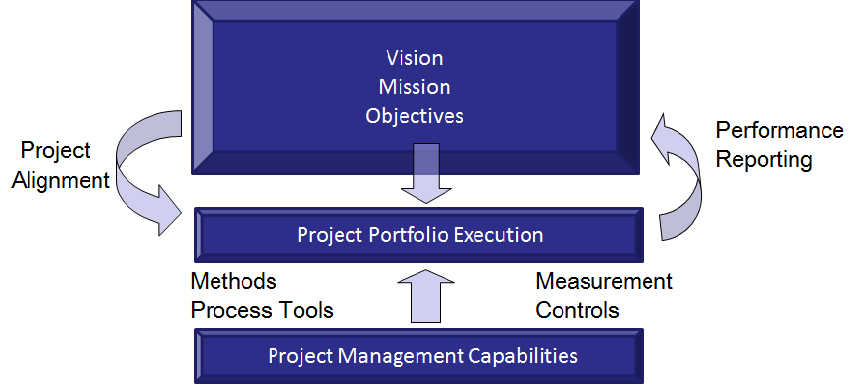 Vision
Mission
Objectives

Project Alignment

Performance Reporting

Project Portfolio Execution

Methods
Process Tools

Measurement
Controls

Project Management Capabilities